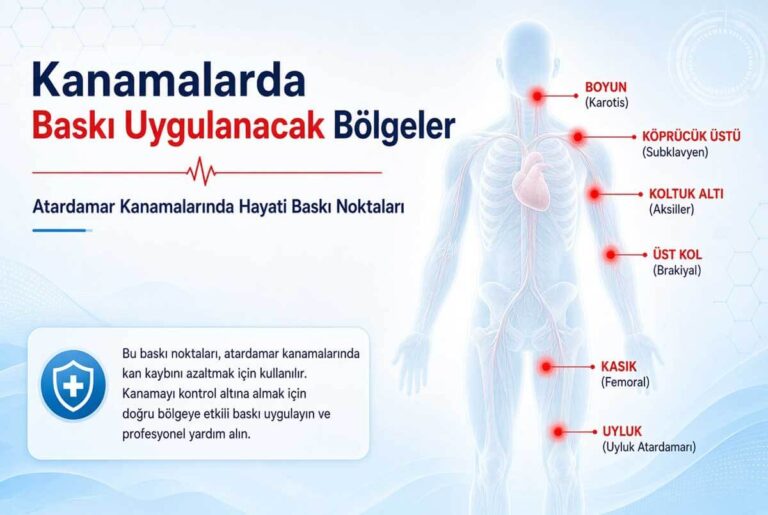 Kanamalarda
Baskı Uygulanacak Bölgeler

Atardamar Kanamalarında Hayati Baskı Noktaları

Bu baskı noktaları, atardamar kanamalarında kan kaybını azaltmak için kullanılır. Kanamayı kontrol altına almak için doğru bölgeye etkili baskı uygulayın ve profesyonel yardım alın.

BOYUN
(Karotis)

KÖPRÜCÜK ÜSTÜ
(Subklavyen)

KOLTUK ALTI
(Aksiller)

ÜST KOL
(Brakiyal)

KASIK
(Femoral)

UYLUK
(Uyluk Atardamarı)